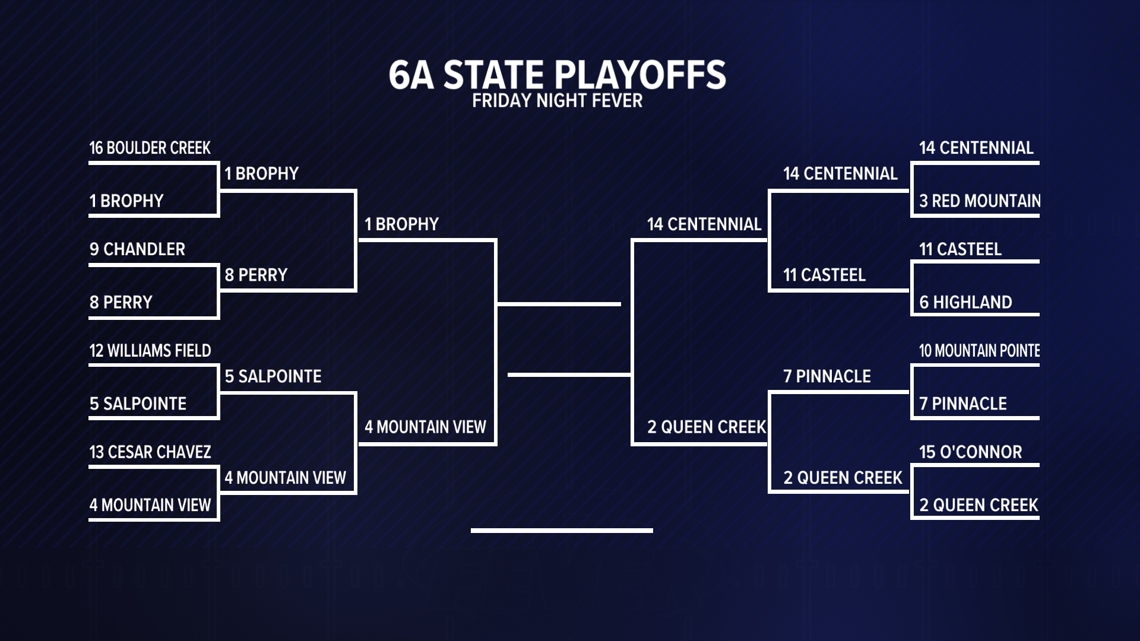 6A STATE PLAYOFFS
FRIDAY NIGHT FEVER

16 BOULDER CREEK
1 BROPHY
9 CHANDLER
8 PERRY
12 WILLIAMS FIELD
5 SALPOINTE
13 CESAR CHAVEZ
4 MOUNTAIN VIEW

1 BROPHY
8 PERRY
5 SALPOINTE
4 MOUNTAIN VIEW

1 BROPHY
4 MOUNTAIN VIEW

14 CENTENNIAL
2 QUEEN CREEK

14 CENTENNIAL
11 CASTEEL
7 PINNACLE
2 QUEEN CREEK

14 CENTENNIAL
3 RED MOUNTAIN
11 CASTEEL
6 HIGHLAND
10 MOUNTAIN POINTE
7 PINNACLE
15 O'CONNOR
2 QUEEN CREEK